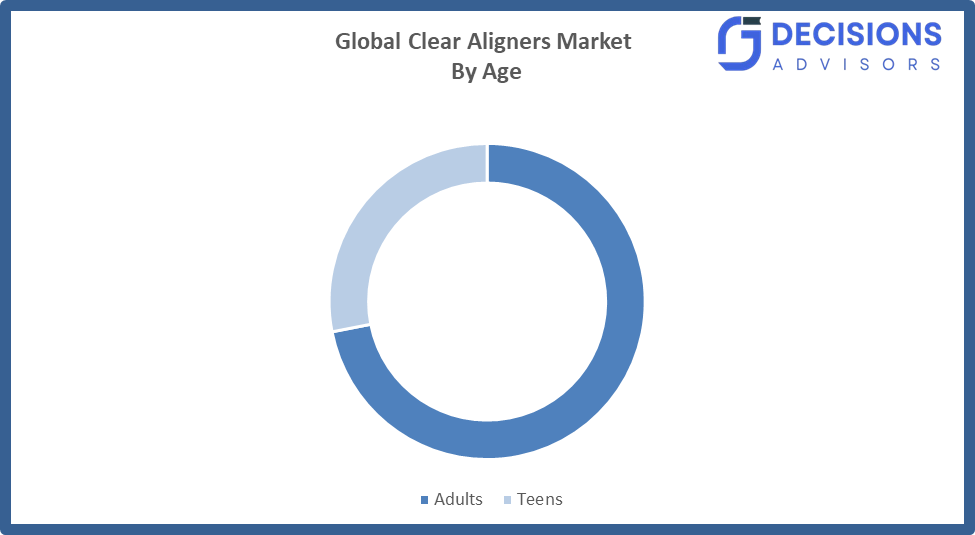 Global Clear Aligners Market
By Age

DECISIONS
ADVISORS

Adults Teens